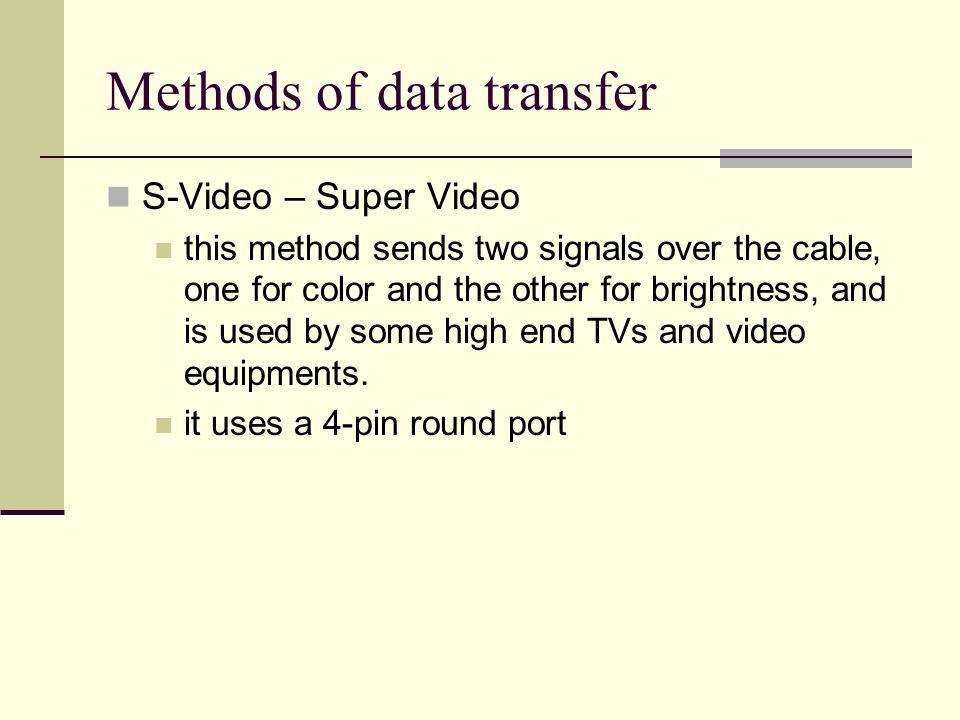 Methods of data transfer

S-Video – Super Video

this method sends two signals over the cable, one for color and the other for brightness, and is used by some high end TVs and video equipments.

it uses a 4-pin round port